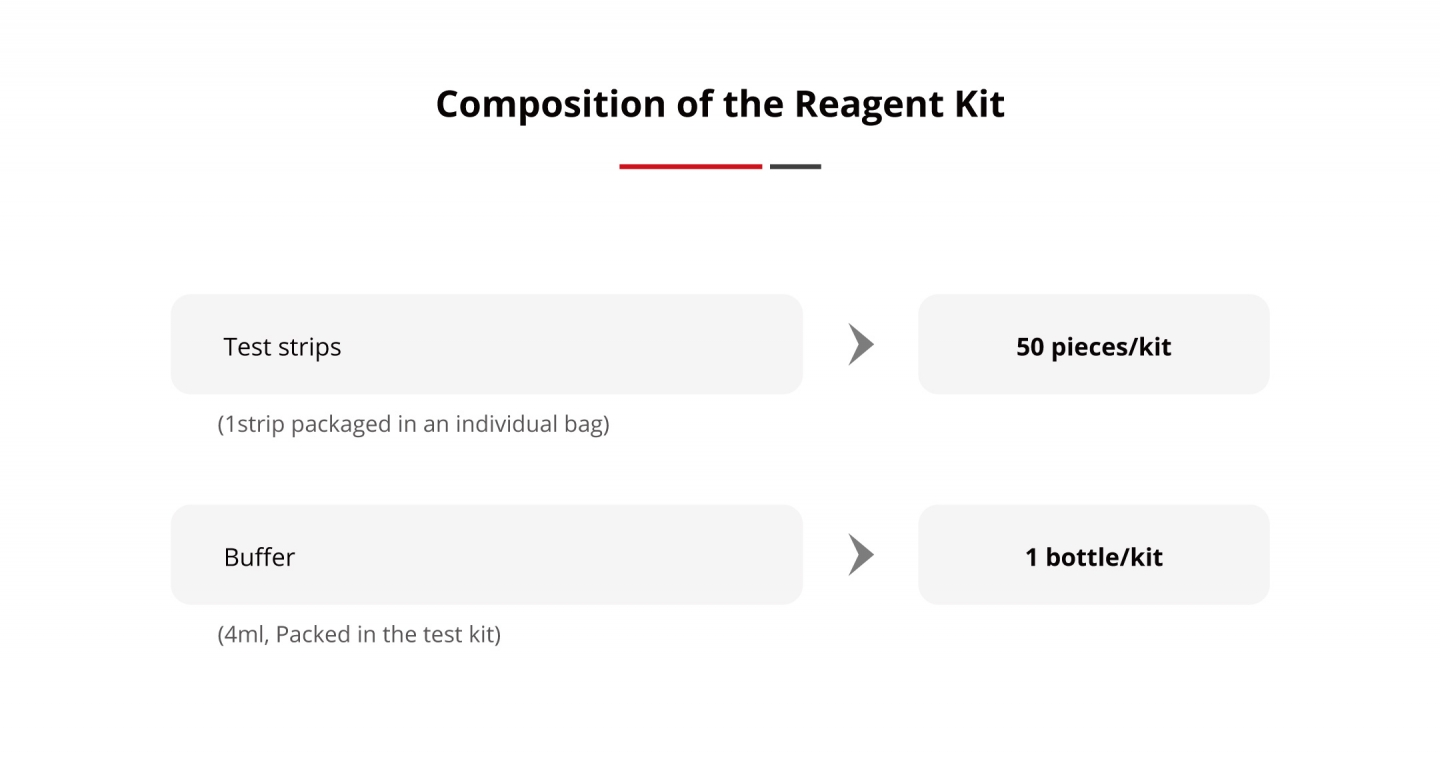 Composition of the Reagent Kit

Test strips

50 pieces/kit

(1strip packaged in an individual bag)

Buffer

1 bottle/kit

(4ml, Packed in the test kit)